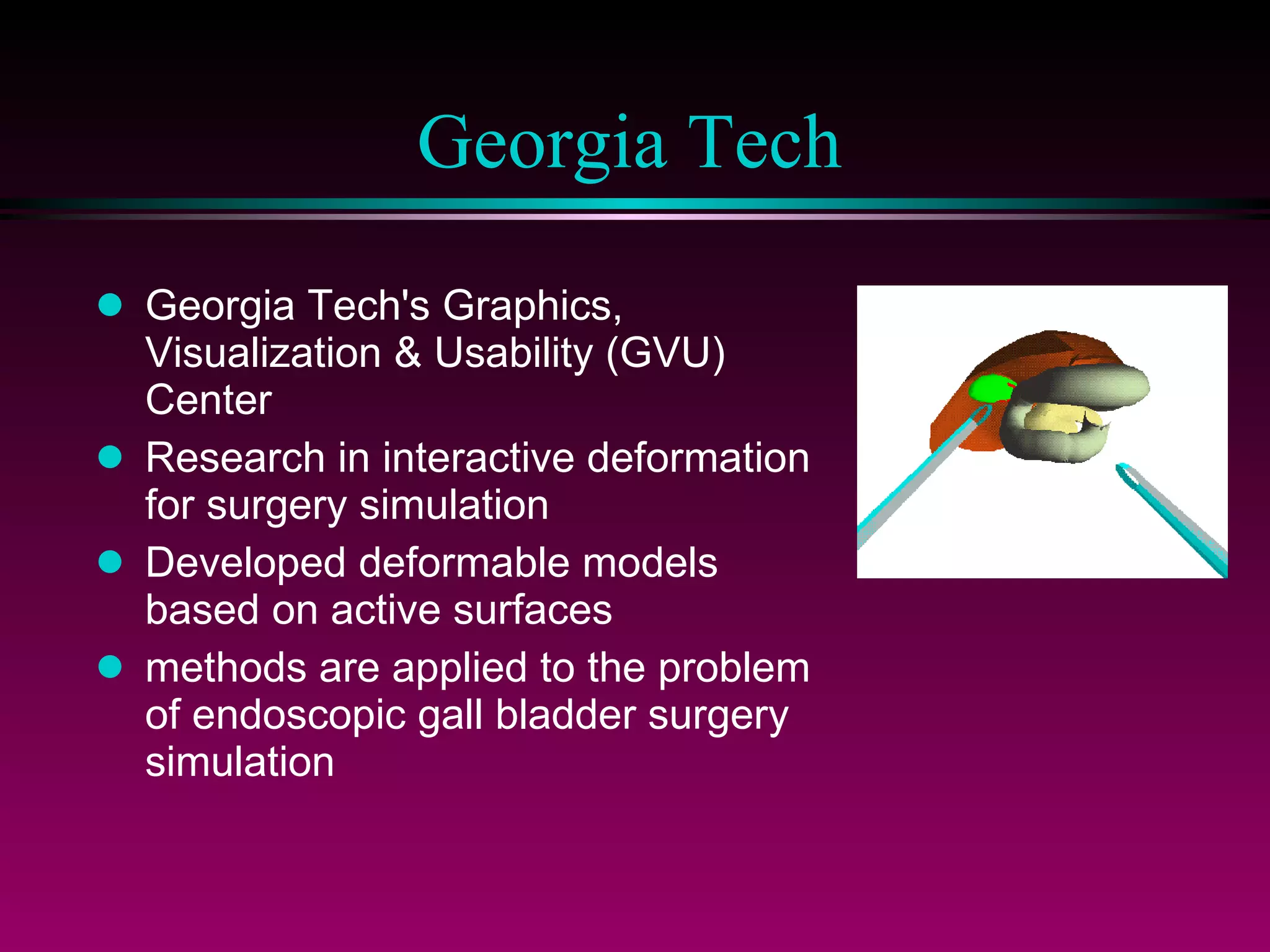 Georgia Tech

- Georgia Tech's Graphics, Visualization & Usability (GVU) Center
- Research in interactive deformation for surgery simulation
- Developed deformable models based on active surfaces
- methods are applied to the problem of endoscopic gall bladder surgery simulation